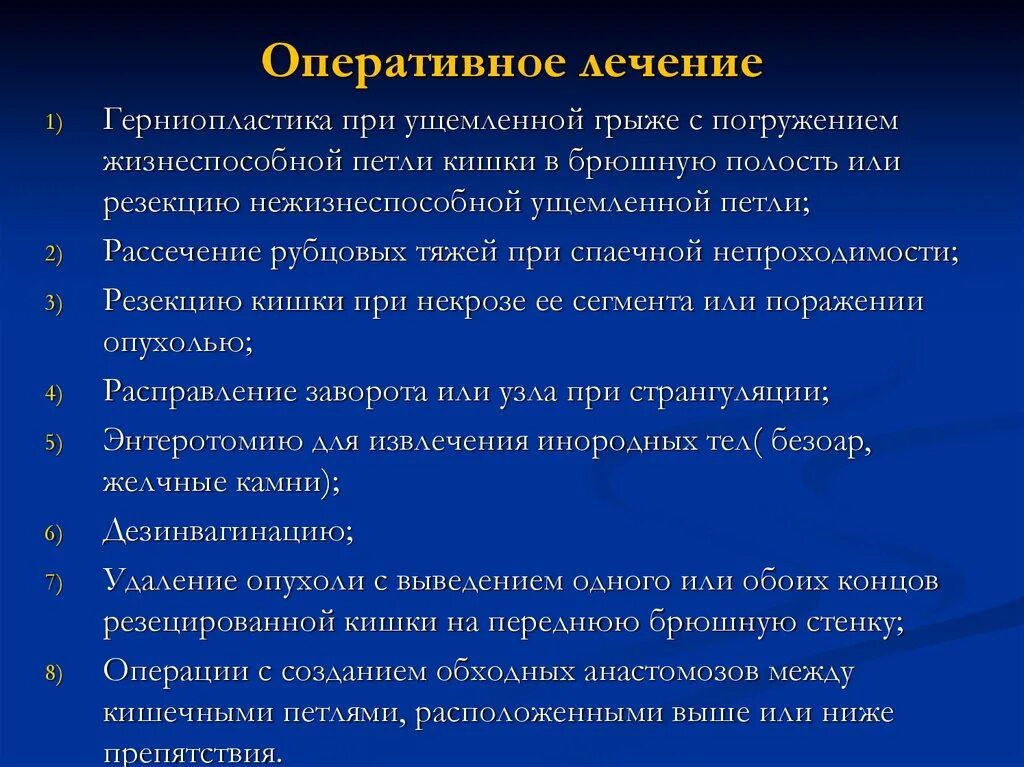 Оперативное лечение

1) Герниопластика при ущемленной грыже с погружением жизнеспособной петли кишки в брюшную полость или резекцию нежизнеспособной ущемленной петли;

2) Рассечение рубцовых тяжей при спаечной непроходимости;

3) Резекцию кишки при некрозе ее сегмента или поражении опухолью;

4) Расправление заворота или узла при странгуляции;

5) Энтеротомию для извлечения инородных тел( безоар, желчные камни);

6) Дезинвагинацию;

7) Удаление опухоли с выведением одного или обоих концов резецированной кишки на переднюю брюшную стенку;

8) Операции с созданием обходных анастомозов между кишечными петлями, расположенными выше или ниже препятствия.